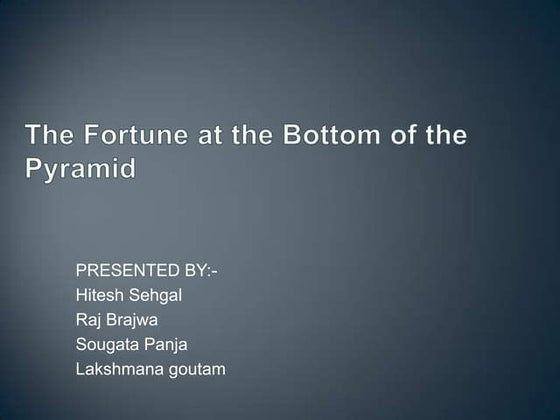 The Fortune at the Bottom of the Pyramid

PRESENTED BY:-
Hitesh Sehgal
Raj Brajwa
Sougata Panja
Lakshmana goutam